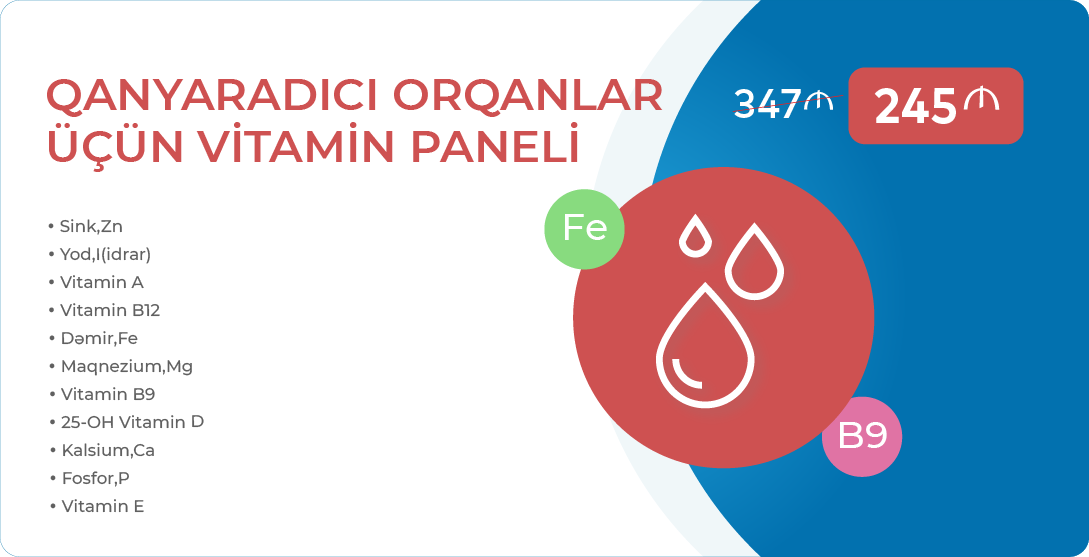 QANYARADICI ORQANLAR ÜÇÜN VİTAMİN PANELİ

347₼ 245₼

• Sink,Zn
• Yod,I(idrar)
• Vitamin A
• Vitamin B12
• Dəmir,Fe
• Maqnezium,Mg
• Vitamin B9
• 25-OH Vitamin D
• Kalsium,Ca
• Fosfor,P
• Vitamin E

Fe

B9